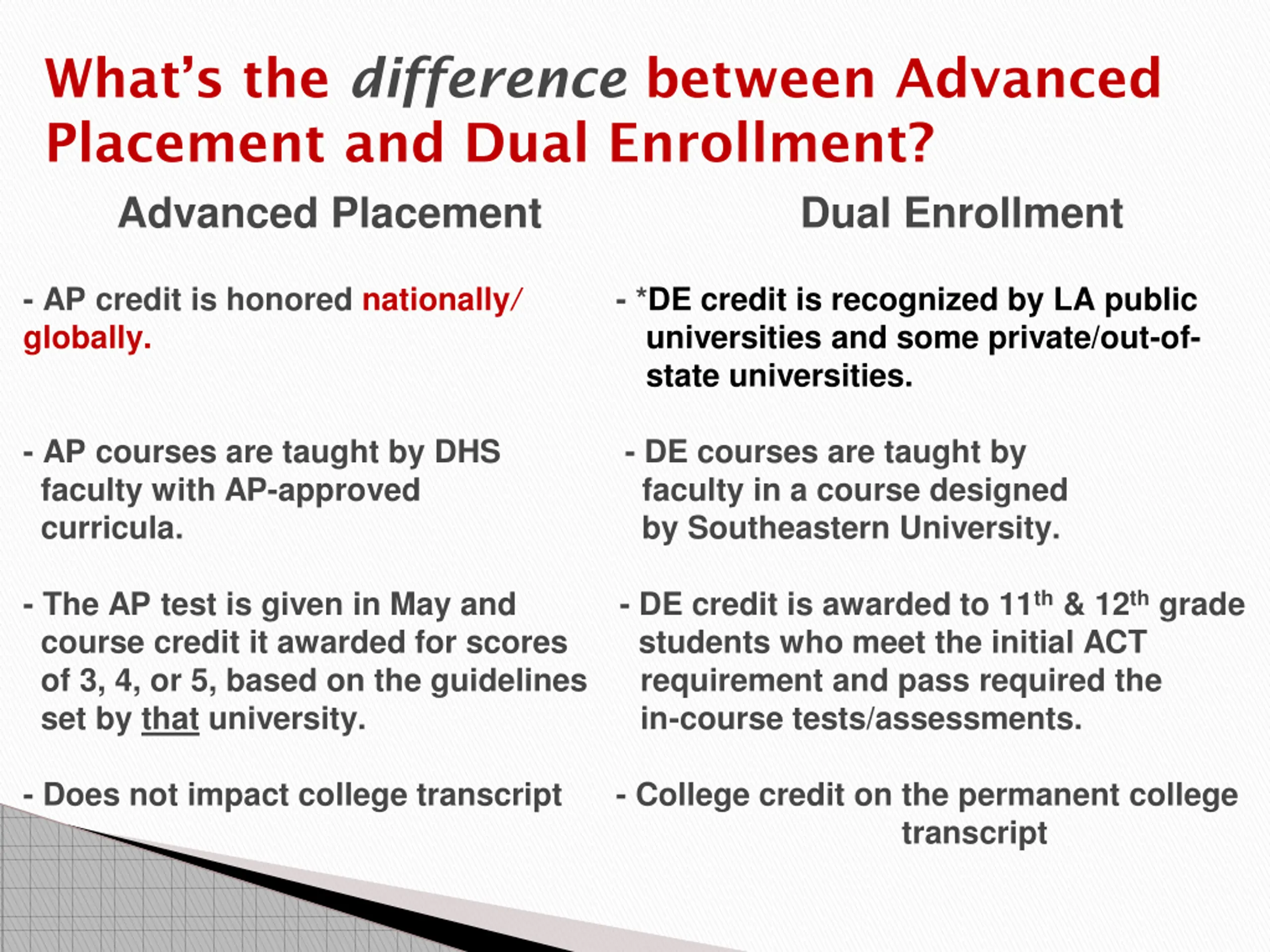 What's the difference between Advanced Placement and Dual Enrollment?

Advanced Placement

- AP credit is honored nationally/ globally.

- AP courses are taught by DHS faculty with AP-approved curricula.

- The AP test is given in May and course credit it awarded for scores of 3, 4, or 5, based on the guidelines set by that university.

- Does not impact college transcript

Dual Enrollment

- *DE credit is recognized by LA public universities and some private/out-of-state universities.

- DE courses are taught by faculty in a course designed by Southeastern University.

- DE credit is awarded to 11$^{th}$ & 12$^{th}$ grade students who meet the initial ACT requirement and pass required the in-course tests/assessments.

- College credit on the permanent college transcript